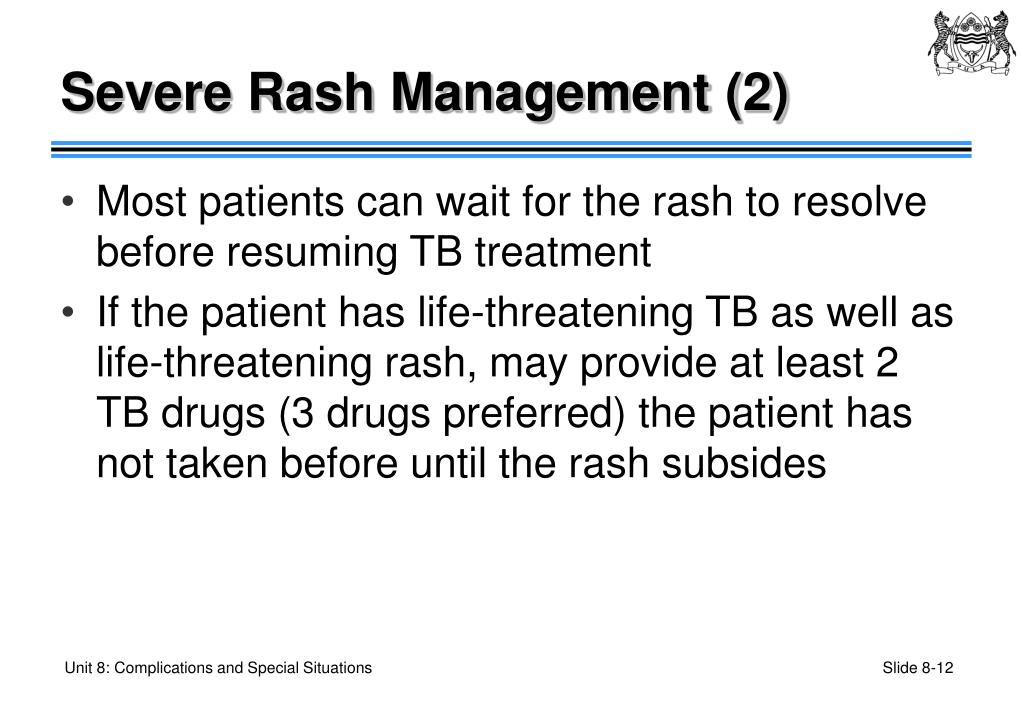 Severe Rash Management (2)

• Most patients can wait for the rash to resolve before resuming TB treatment

• If the patient has life-threatening TB as well as life-threatening rash, may provide at least 2 TB drugs (3 drugs preferred) the patient has not taken before until the rash subsides

Unit 8: Complications and Special Situations

Slide 8-12